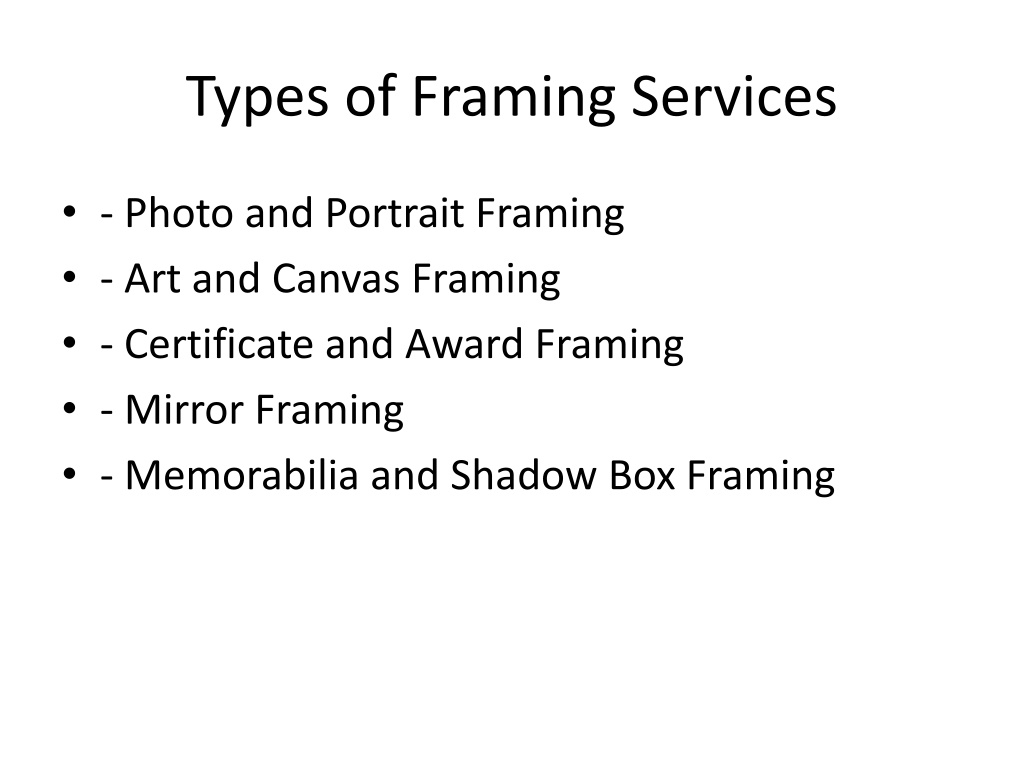 Types of Framing Services

• - Photo and Portrait Framing
• - Art and Canvas Framing
• - Certificate and Award Framing
• - Mirror Framing
• - Memorabilia and Shadow Box Framing